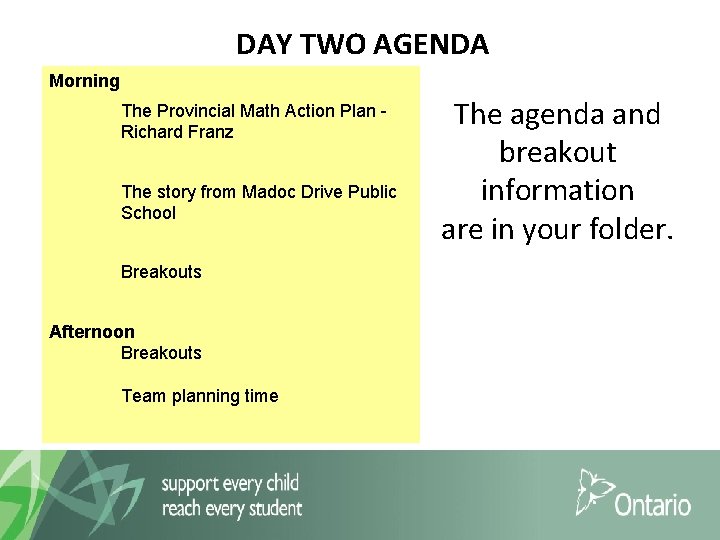 DAY TWO AGENDA

Morning

The Provincial Math Action Plan - Richard Franz

The story from Madoc Drive Public School

Breakouts

Afternoon

Breakouts

Team planning time

The agenda and breakout information are in your folder.

support every child
reach every student

Ontario